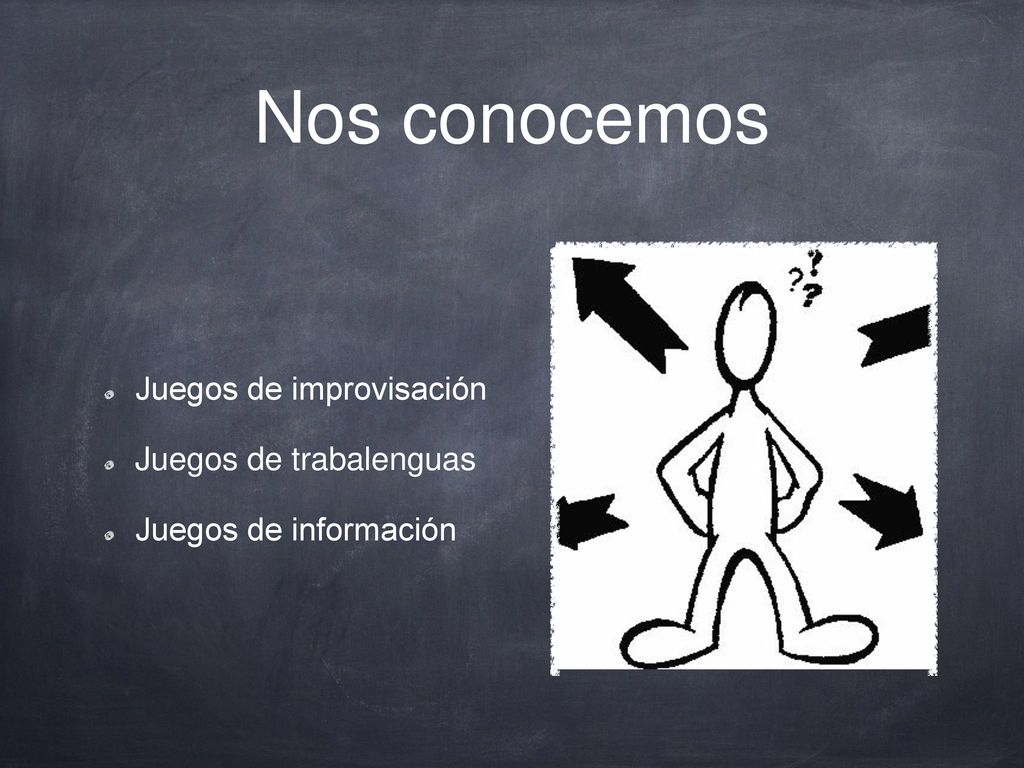 Nos conocemos

Juegos de improvisación

Juegos de trabalenguas

Juegos de información

?!?